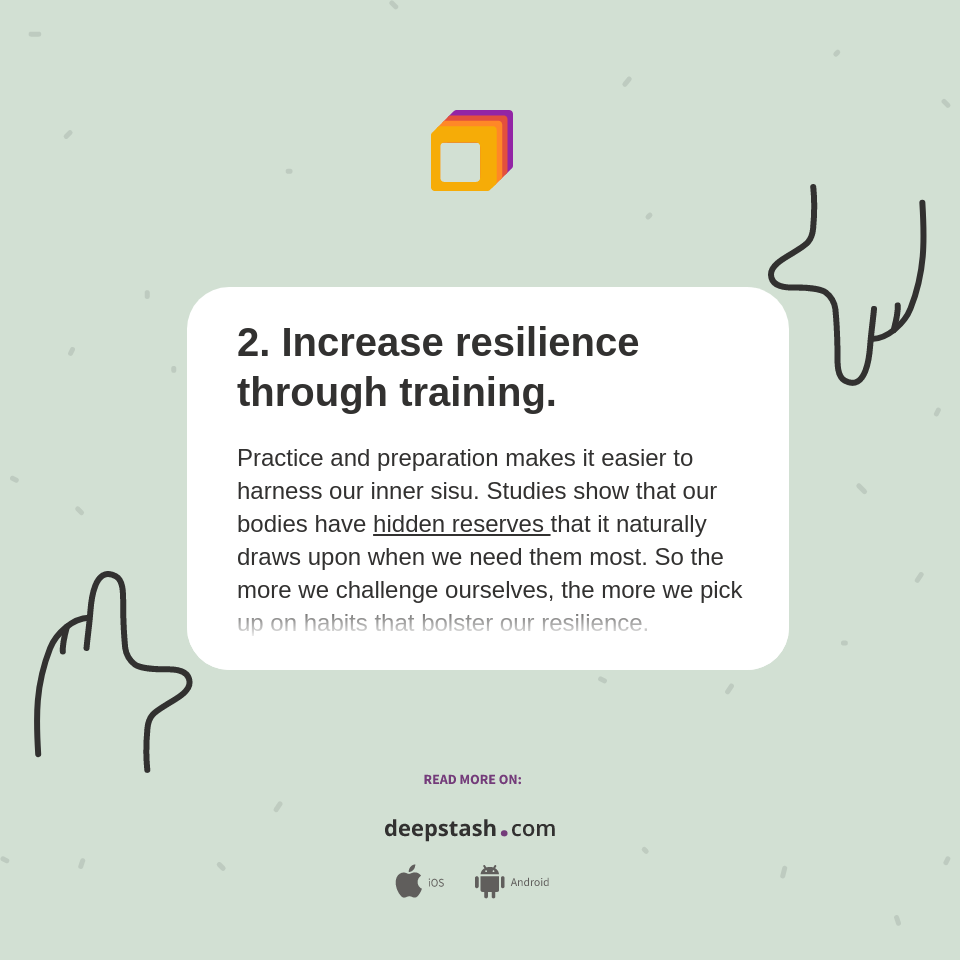 2. Increase resilience through training.

Practice and preparation makes it easier to harness our inner sisu. Studies show that our bodies have hidden reserves that it naturally draws upon when we need them most. So the more we challenge ourselves, the more we pick up on habits that bolster our resilience.

READ MORE ON:

deepstash.com

iOS Android